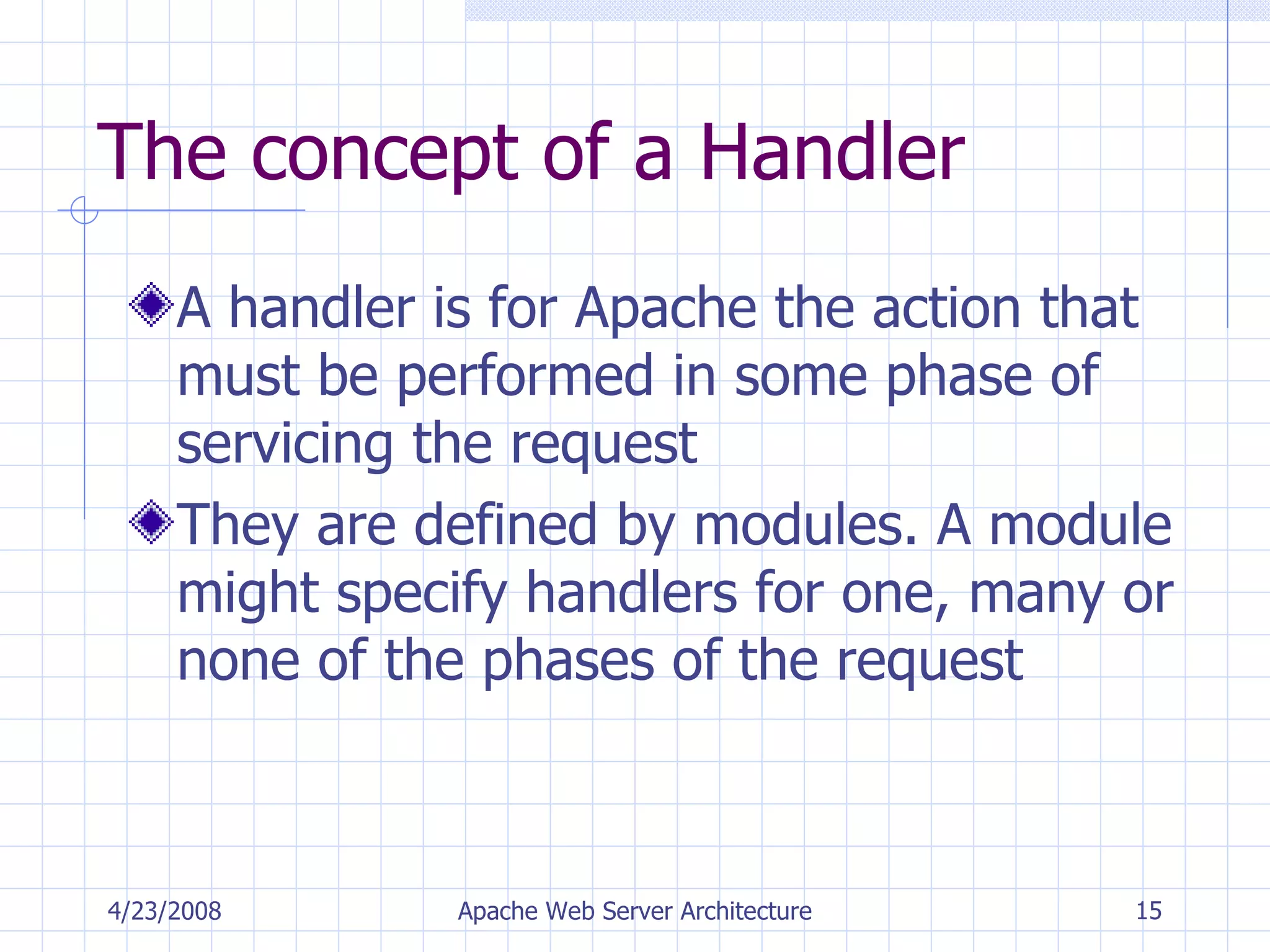 The concept of a Handler

A handler is for Apache the action that must be performed in some phase of servicing the request

They are defined by modules. A module might specify handlers for one, many or none of the phases of the request

4/23/2008 Apache Web Server Architecture 15